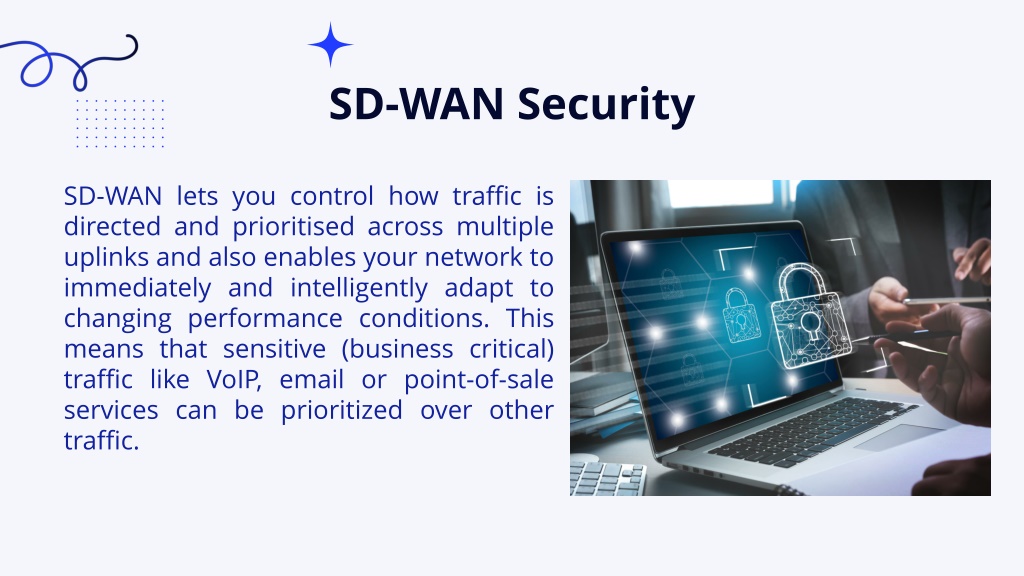 SD-WAN Security

SD-WAN lets you control how traffic is directed and prioritised across multiple uplinks and also enables your network to immediately and intelligently adapt to changing performance conditions. This means that sensitive (business critical) traffic like VoIP, email or point-of-sale services can be prioritized over other traffic.